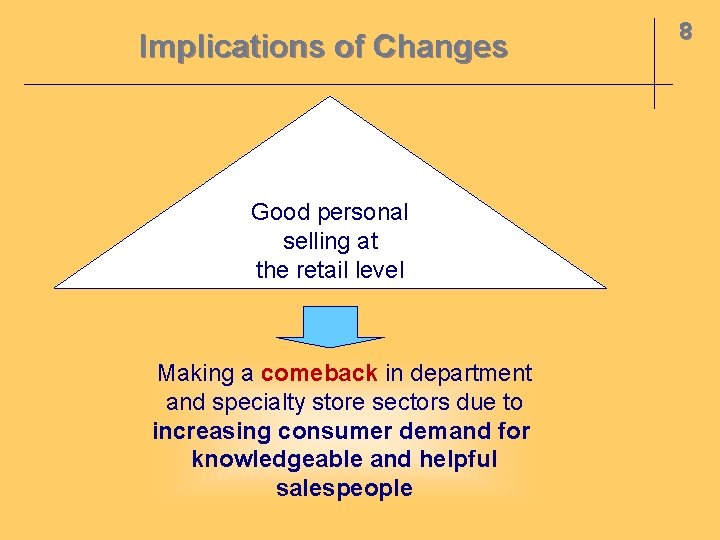 Implications of Changes

8

Good personal selling at the retail level

Making a comeback in department and specialty store sectors due to increasing consumer demand for knowledgeable and helpful salespeople